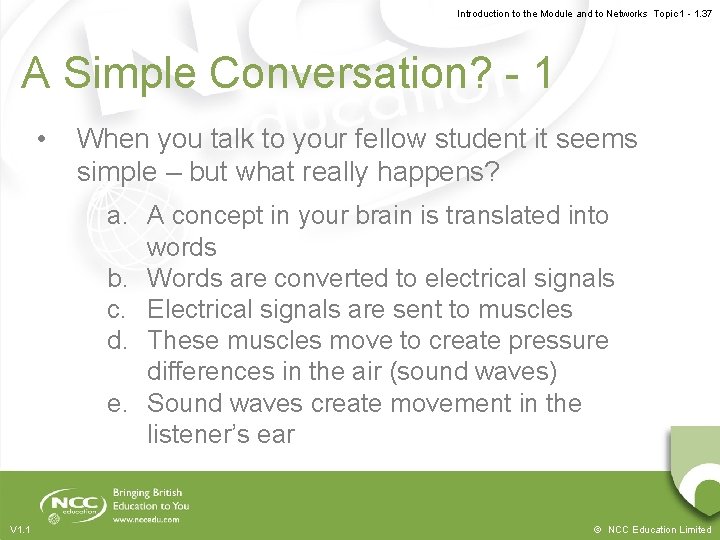 Introduction to the Module and to Networks Topic 1 - 1.37

A Simple Conversation? - 1

• When you talk to your fellow student it seems simple – but what really happens?

a. A concept in your brain is translated into words
b. Words are converted to electrical signals
c. Electrical signals are sent to muscles
d. These muscles move to create pressure differences in the air (sound waves)
e. Sound waves create movement in the listener's ear

NCC education

Bringing British Education to You
www.nccedu.com

V1.1

© NCC Education Limited